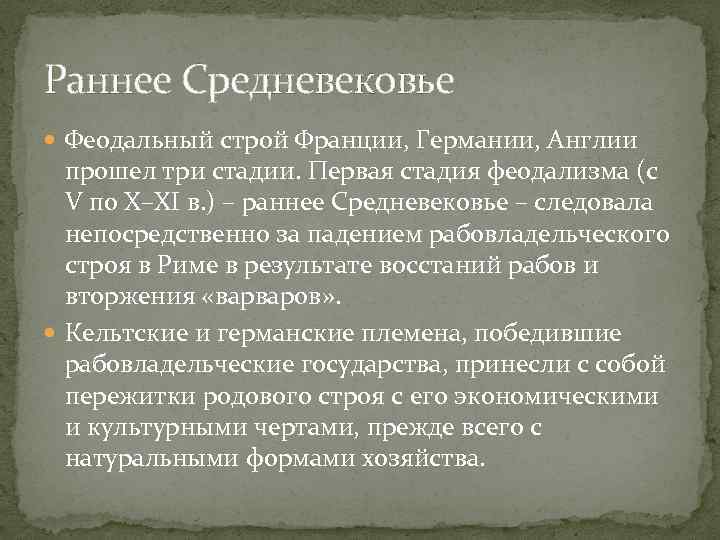 Раннее Средневековье

Феодальный строй Франции, Германии, Англии прошел три стадии. Первая стадия феодализма (с V по X–XI в.) – раннее Средневековье – следовала непосредственно за падением рабовладельческого строя в Риме в результате восстаний рабов и вторжения «варваров».

Кельтские и германские племена, победившие рабовладельческие государства, принесли с собой пережитки родового строя с его экономическими и культурными чертами, прежде всего с натуральными формами хозяйства.